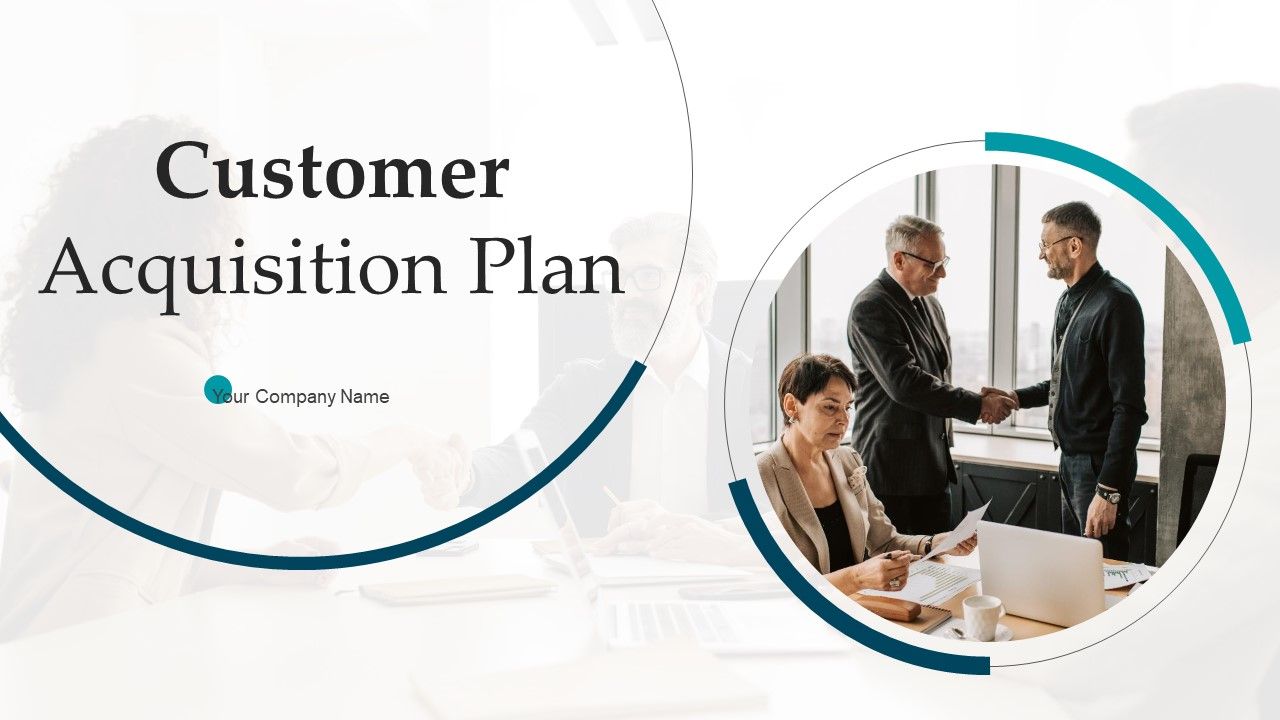 Customer
Acquisition Plan

Your Company Name